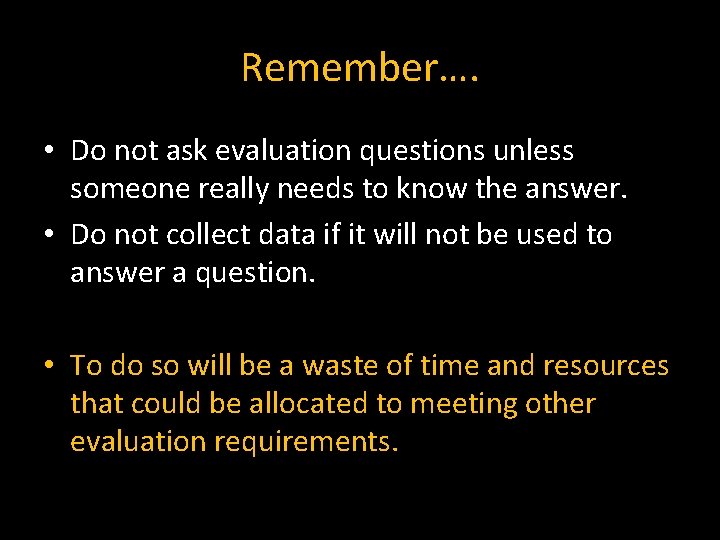 Remember….

• Do not ask evaluation questions unless someone really needs to know the answer.
• Do not collect data if it will not be used to answer a question.

• To do so will be a waste of time and resources that could be allocated to meeting other evaluation requirements.